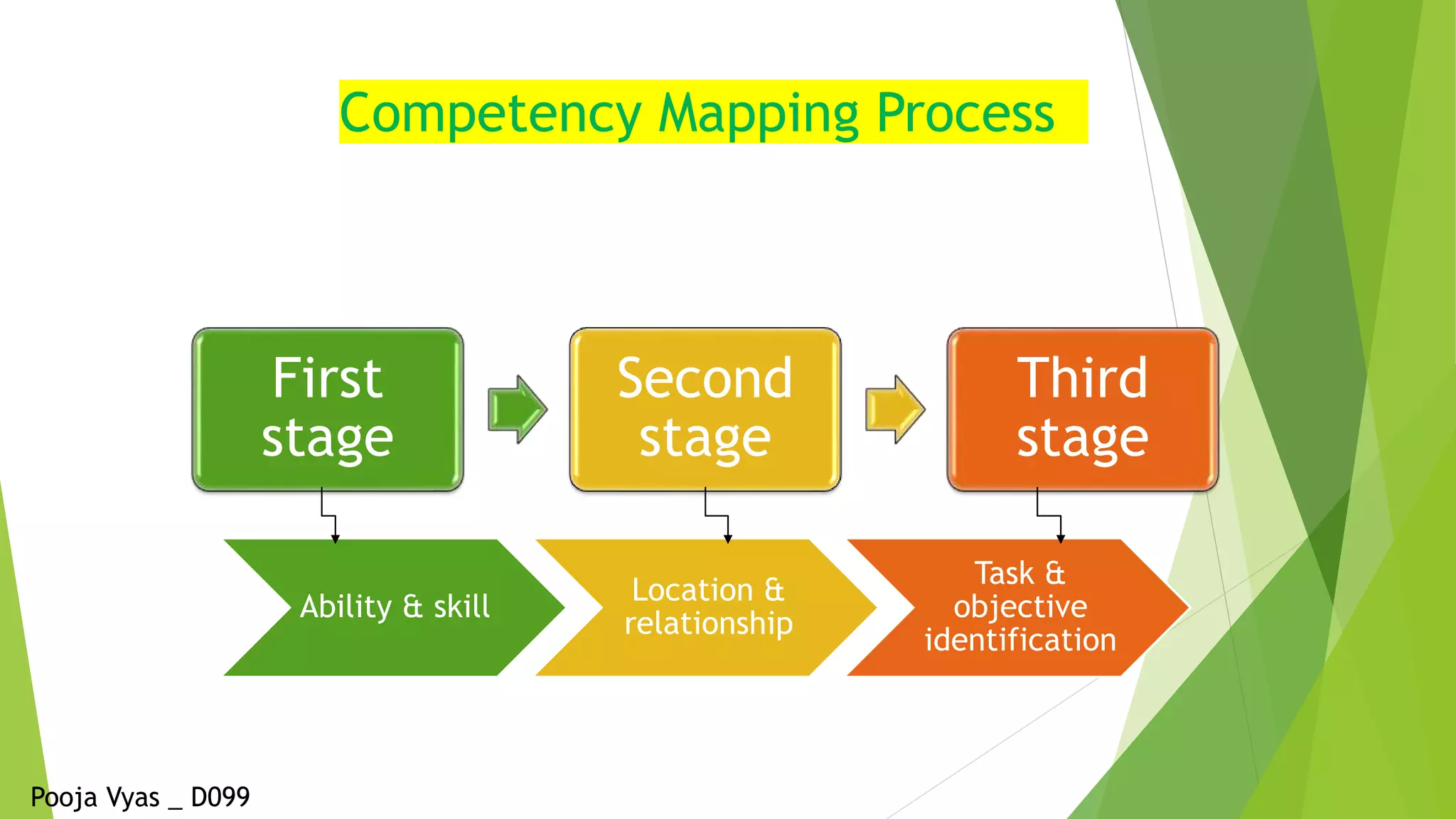 Competency Mapping Process

First stage

Second stage

Third stage

Ability & skill

Location & relationship

Task & objective identification

Pooja Vyas _ D099